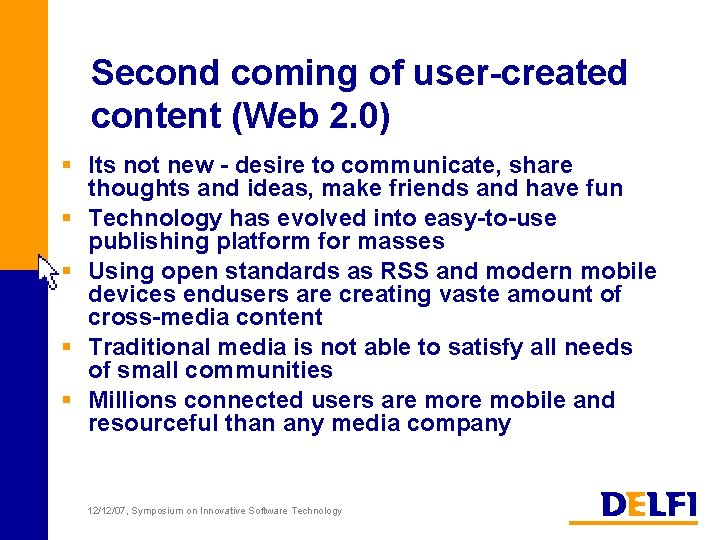 Second coming of user-created content (Web 2.0)

- Its not new - desire to communicate, share thoughts and ideas, make friends and have fun
- Technology has evolved into easy-to-use publishing platform for masses
- Using open standards as RSS and modern mobile devices endusers are creating vaste amount of cross-media content
- Traditional media is not able to satisfy all needs of small communities
- Millions connected users are more mobile and resourceful than any media company

12/12/07, Symposium on Innovative Software Technology

DELFI